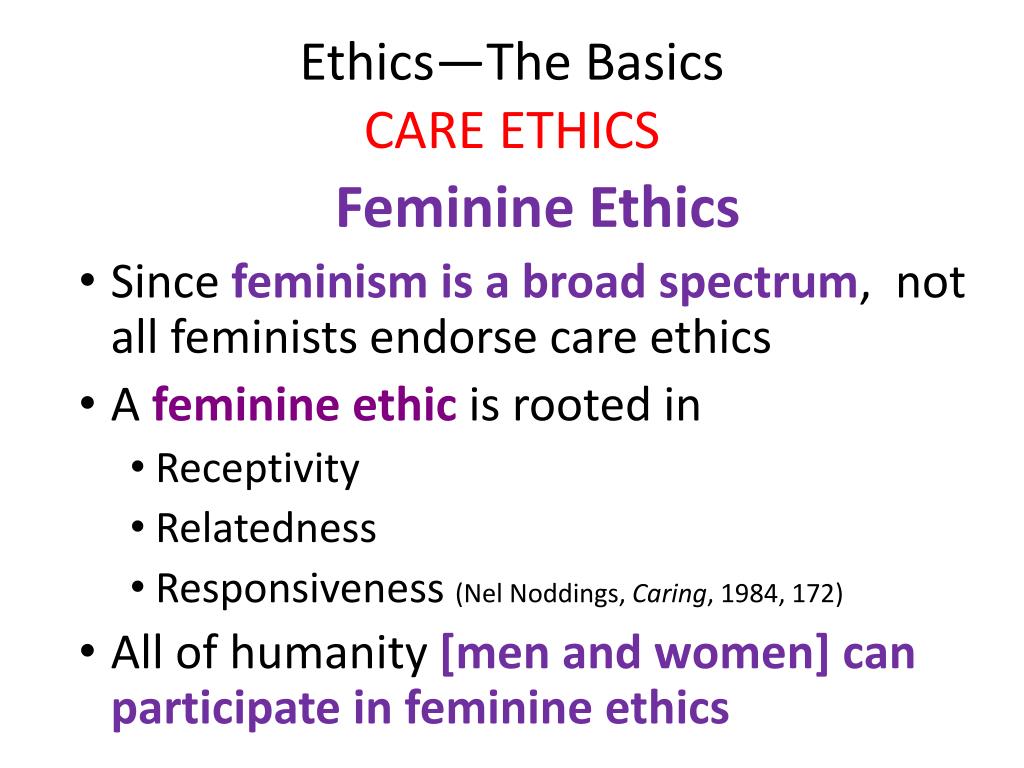 Ethics—The Basics
CARE ETHICS
Feminine Ethics

• Since feminism is a broad spectrum, not all feminists endorse care ethics
• A feminine ethic is rooted in
  • Receptivity
  • Relatedness
  • Responsiveness (Nel Noddings, Caring, 1984, 172)
• All of humanity [men and women] can participate in feminine ethics